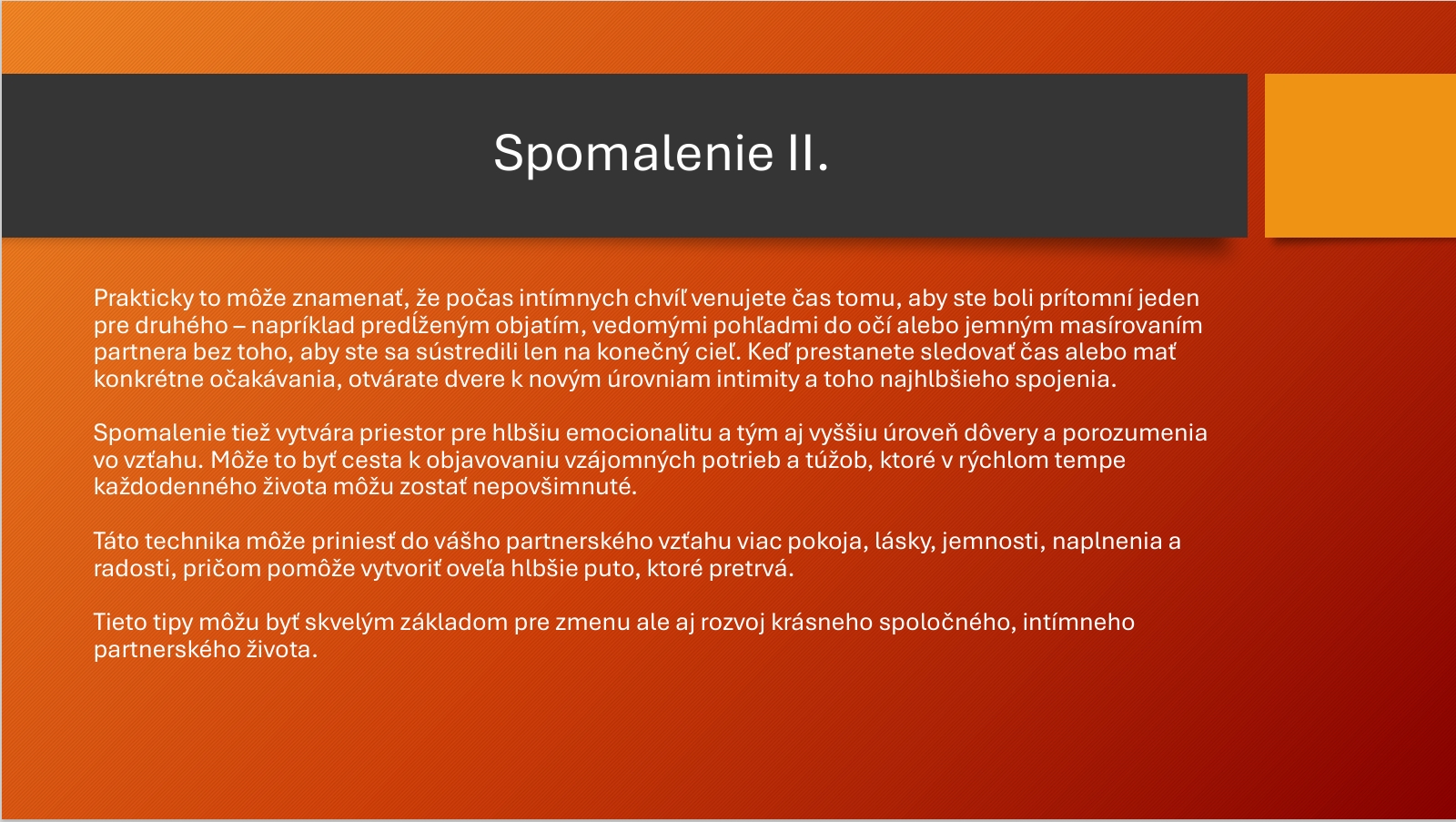 Spomalenie II.

Prakticky to môže znamenať, že počas intímnych chvíľ venujete čas tomu, aby ste boli prítomní jeden pre druhého – napríklad predĺženým objatím, vedomými pohľadmi do očí alebo jemným masírovaním partnera bez toho, aby ste sa sústredili len na konečný cieľ. Keď prestanete sledovať čas alebo mať konkrétne očakávania, otvárate dvere k novým úrovniam intimity a toho najhlbšieho spojenia.

Spomalenie tiež vytvára priestor pre hlbšiu emocionalitu a tým aj vyššiu úroveň dôvery a porozumenia vo vzťahu. Môže to byť cesta k objavovaniu vzájomných potrieb a túžob, ktoré v rýchlom tempe každodenného života môžu zostať nepovšimnuté.

Táto technika môže priniesť do vášho partnerského vzťahu viac pokoja, lásky, jemnosti, naplnenia a radosti, pričom pomôže vytvoriť oveľa hlbšie puto, ktoré pretrvá.

Tieto tipy môžu byť skvelým základom pre zmenu ale aj rozvoj krásneho spoločného, intímneho partnerského života.